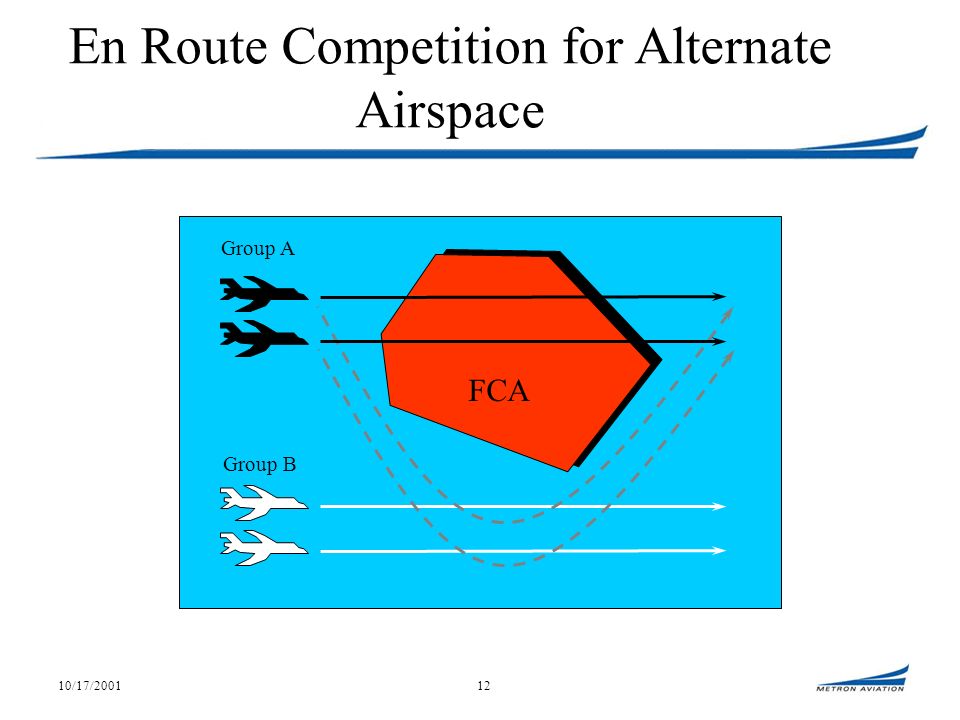 En Route Competition for Alternate Airspace

Group A

FCA

Group B

10/17/2001

12

METRON AVIATION